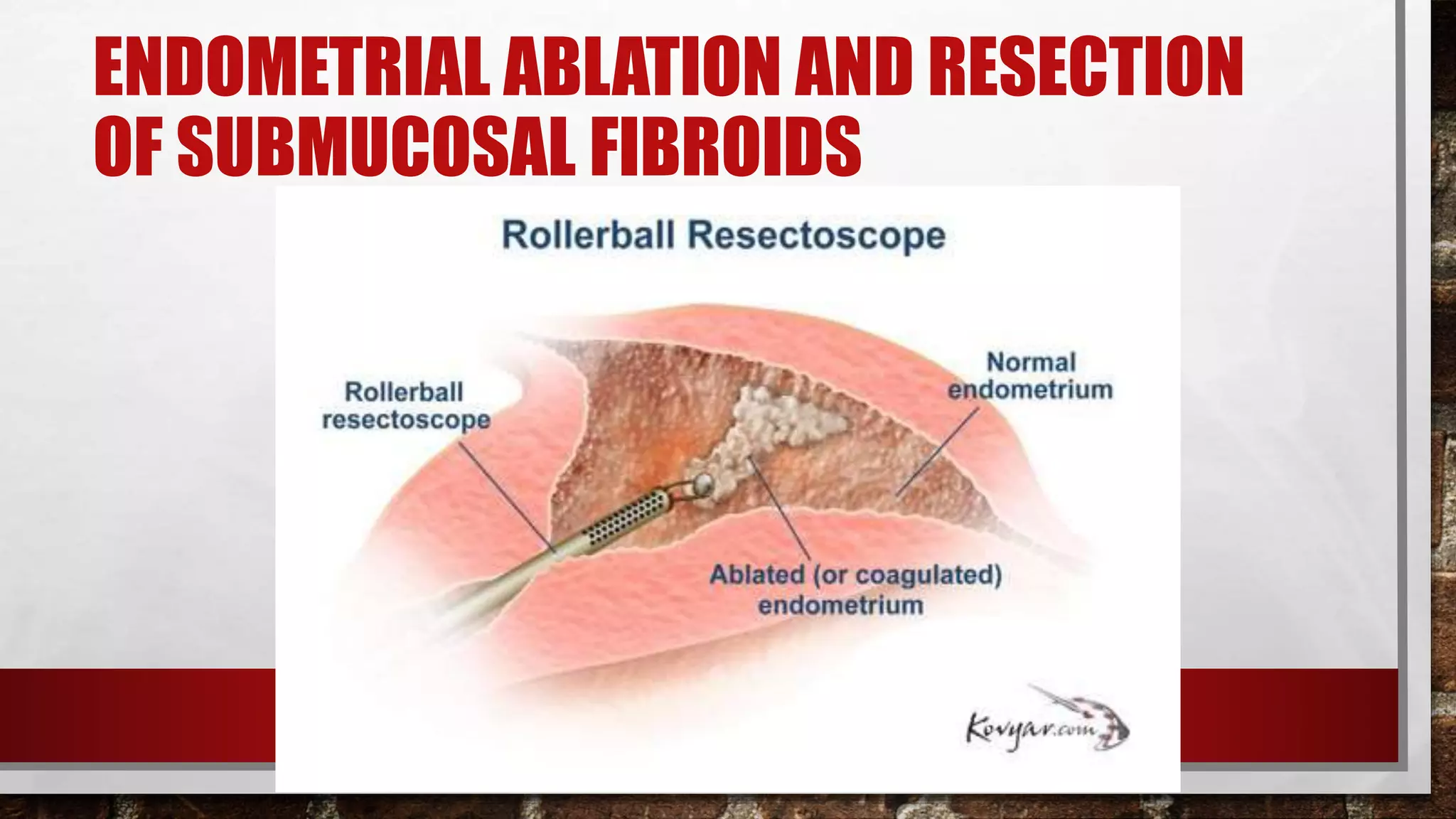 ENDOMETRIAL ABLATION AND RESECTION OF SUBMUCOSAL FIBROIDS

Rollerball Resectoscope

Rollerball resectoscope

Normal endometrium

Ablated (or coagulated) endometrium

Kovyar.com